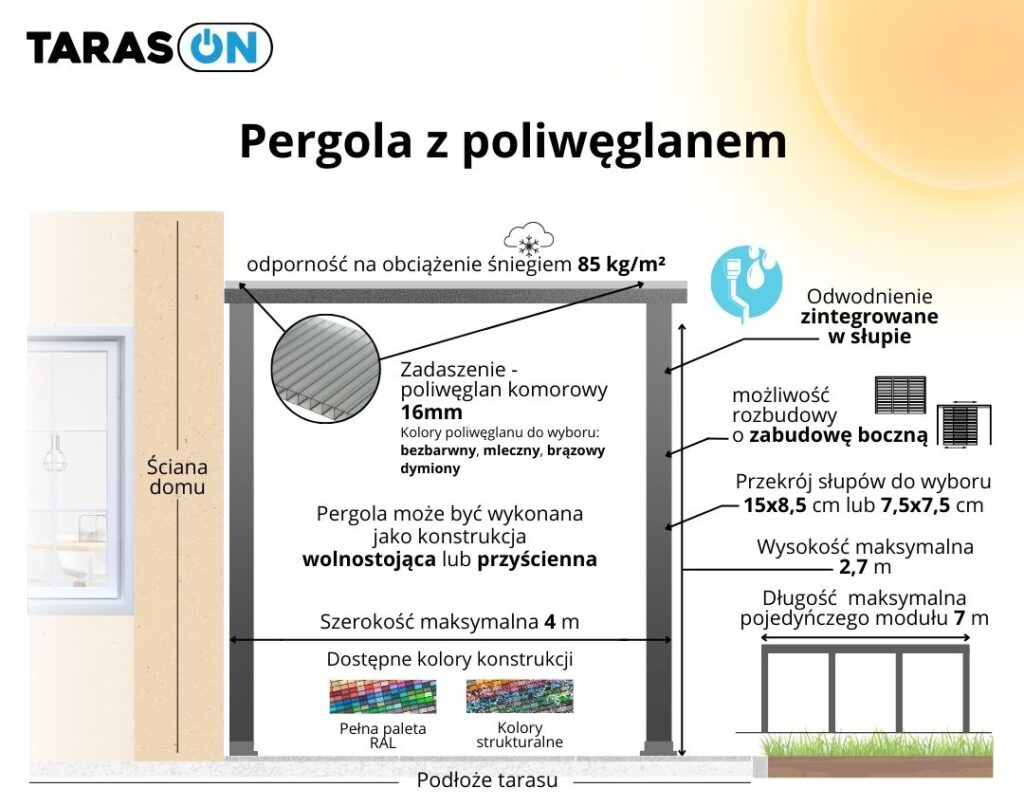 TARASON

Pergola z poliwęglanem

odporność na obciążenie śniegiem 85 kg/m²

Odwodnienie zintegrowane w słupie

Zadaszenie - poliwęglan komorowy 16mm
Kolory poliwęglanu do wyboru: bezbarwny, mleczny, brązowy dymiony

możliwość rozbudowy o zabudowę boczną

Ściana domu

Przekrój słupów do wyboru 15x8,5 cm lub 7,5x7,5 cm

Pergola może być wykonana jako konstrukcja wolnostojąca lub przyścienna

Wysokość maksymalna 2,7 m

Długość maksymalna pojedyńczego modułu 7 m

Szerokość maksymalna 4 m

Dostępne kolory konstrukcji

Pełna paleta RAL

Kolory strukturalne

Podłoże tarasu